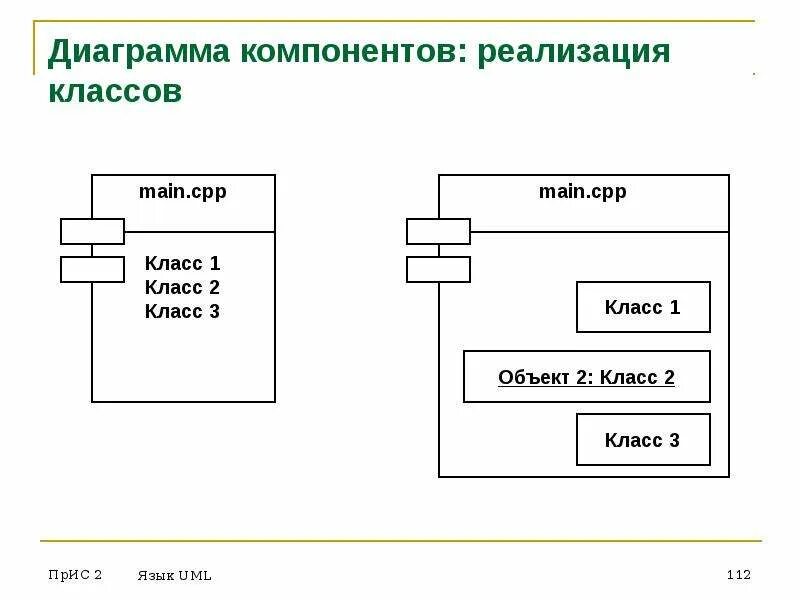 Диаграмма компонентов: реализация классов

main.cpp

Класс 1
Класс 2
Класс 3

main.cpp

Класс 1

Объект 2: Класс 2

Класс 3

ПрИС 2 Язык UML 112